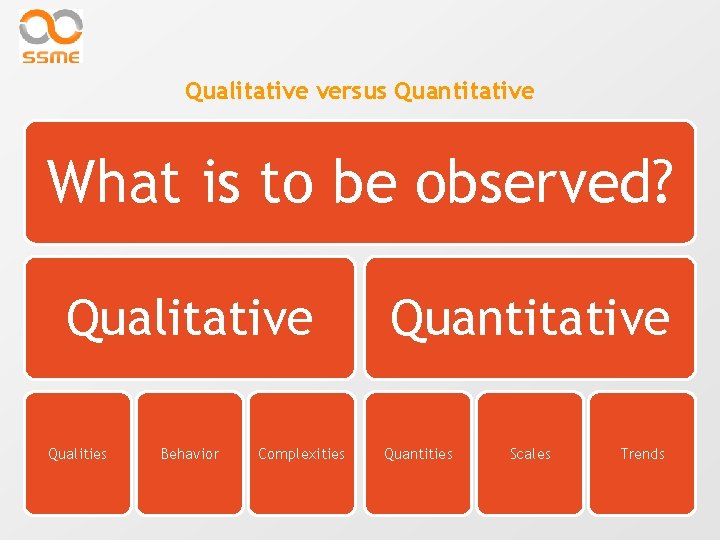 SSME

Qualitative versus Quantitative

What is to be observed?

Qualitative

Quantitative

Qualities

Behavior

Complexities

Quantities

Scales

Trends